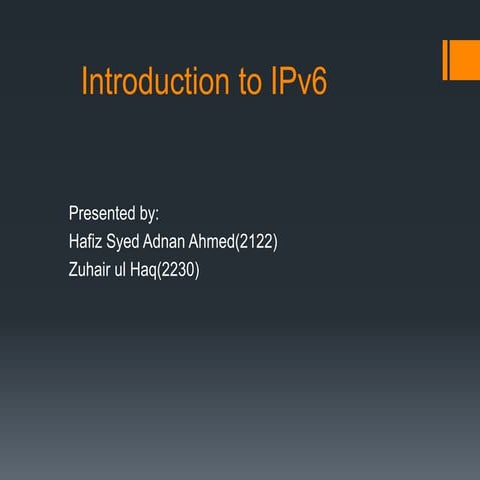 Introduction to IPv6

Presented by:
Hafiz Syed Adnan Ahmed(2122)
Zuhair ul Haq(2230)